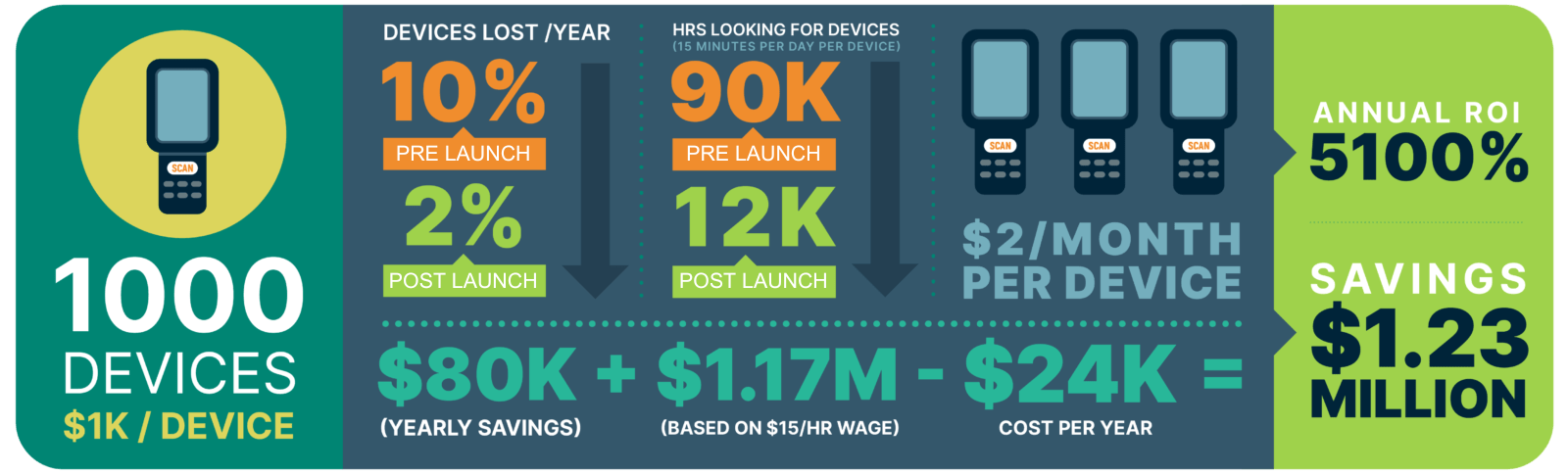 SCAN

1000
DEVICES
$1K / DEVICE

DEVICES LOST /YEAR
10%
PRE LAUNCH
2%
POST LAUNCH

HRS LOOKING FOR DEVICES
(15 MINUTES PER DAY PER DEVICE)
90K
PRE LAUNCH
12K
POST LAUNCH

SCAN SCAN SCAN
$2/MONTH
PER DEVICE

$80K + $1.17M - $24K =
(YEARLY SAVINGS) (BASED ON $15/HR WAGE) COST PER YEAR

ANNUAL ROI
5100%

SAVINGS
$1.23
MILLION